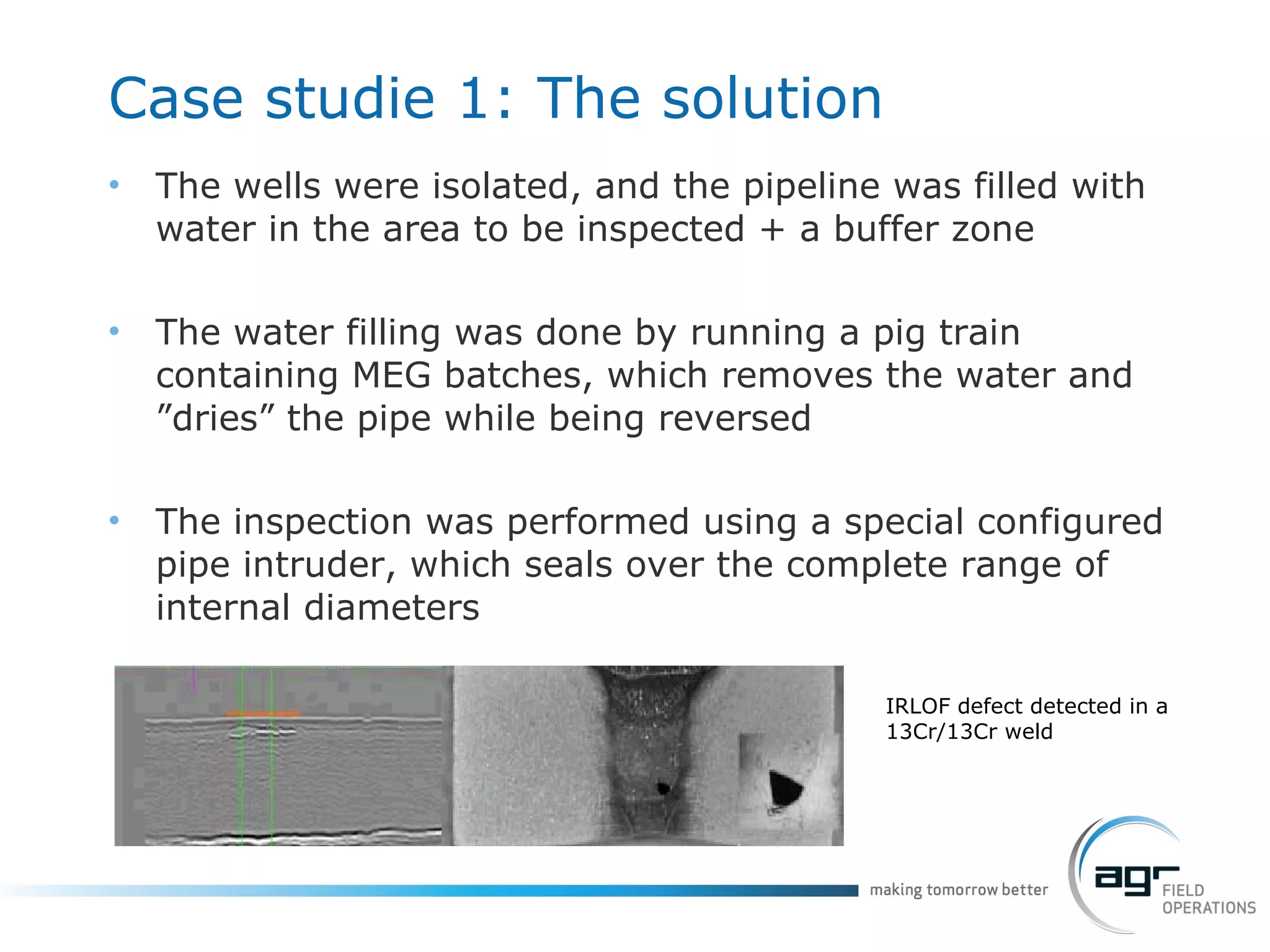 Case studie 1: The solution

• The wells were isolated, and the pipeline was filled with water in the area to be inspected + a buffer zone

• The water filling was done by running a pig train containing MEG batches, which removes the water and ”dries” the pipe while being reversed

• The inspection was performed using a special configured pipe intruder, which seals over the complete range of internal diameters

IRLOF defect detected in a 13Cr/13Cr weld

making tomorrow better

agr FIELD OPERATIONS